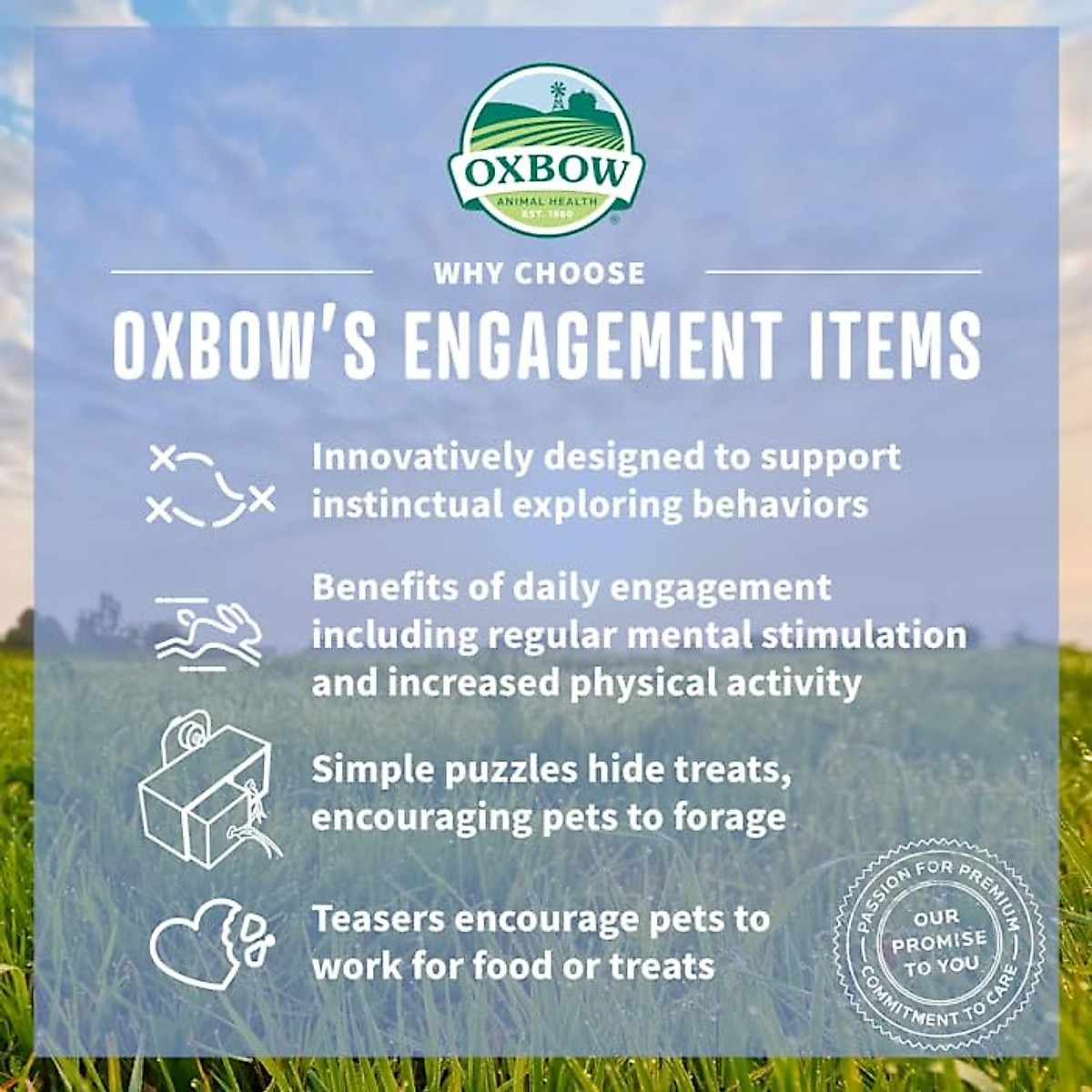 OXBOW
ANIMAL HEALTH
EST. 1980

WHY CHOOSE

OXBOW'S ENGAGEMENT ITEMS

Innovatively designed to support instinctual exploring behaviors

Benefits of daily engagement including regular mental stimulation and increased physical activity

Simple puzzles hide treats, encouraging pets to forage

Teasers encourage pets to work for food or treats

PASSION FOR PREMIUM
OUR PROMISE TO YOU
COMMITMENT TO CARE